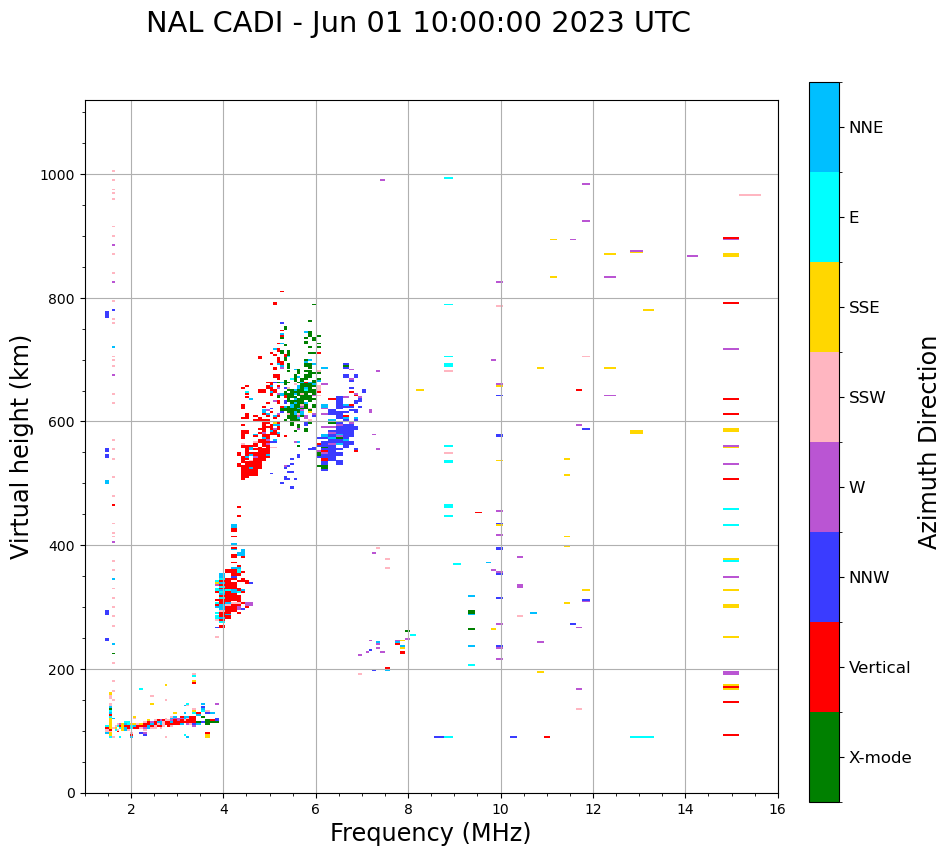 NAL CADI - Jun 01 10:00:00 2023 UTC

Virtual height (km)

1000
800
600
400
200
0

2
4
6
8
10
12
14
16

Frequency (MHz)

NNE
E
SSE
SSW
W
NNW
Vertical
X-mode

Azimuth Direction